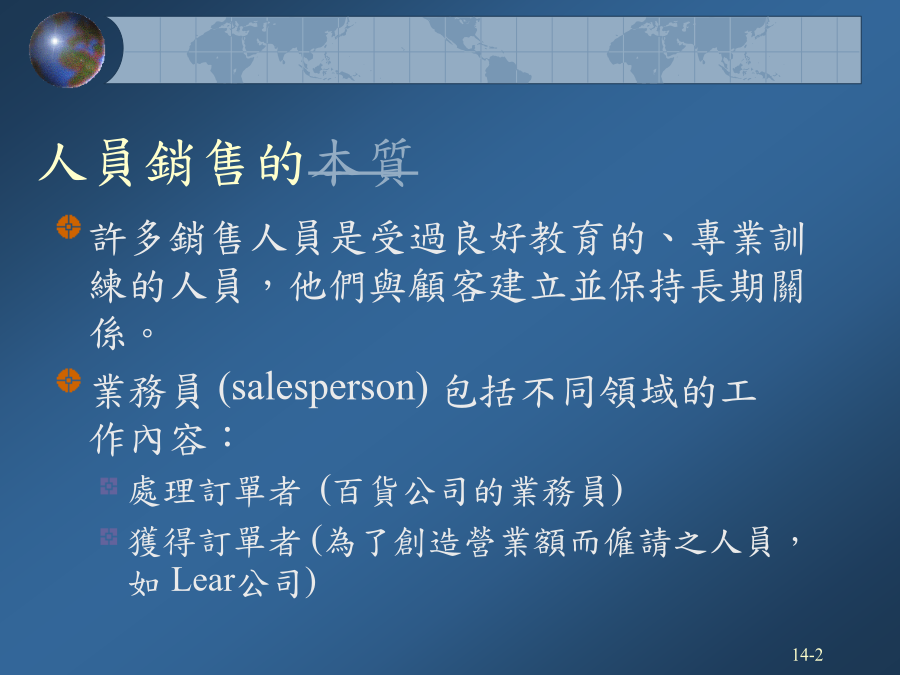 人員銷售的本質

許多銷售人員是受過良好教育的、專業訓練的人員，他們與顧客建立並保持長期關係。

業務員 (salesperson) 包括不同領域的工作內容：

處理訂單者 (百貨公司的業務員)

獲得訂單者 (為了創造營業額而僱請之人員，如 Lear公司)

14-2